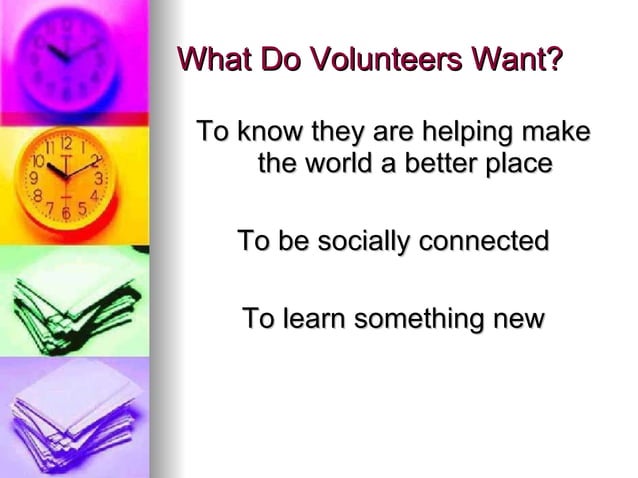 What Do Volunteers Want?

To know they are helping make the world a better place

To be socially connected

To learn something new

11 12 1 10 2 9 3 8 4 7 6 5